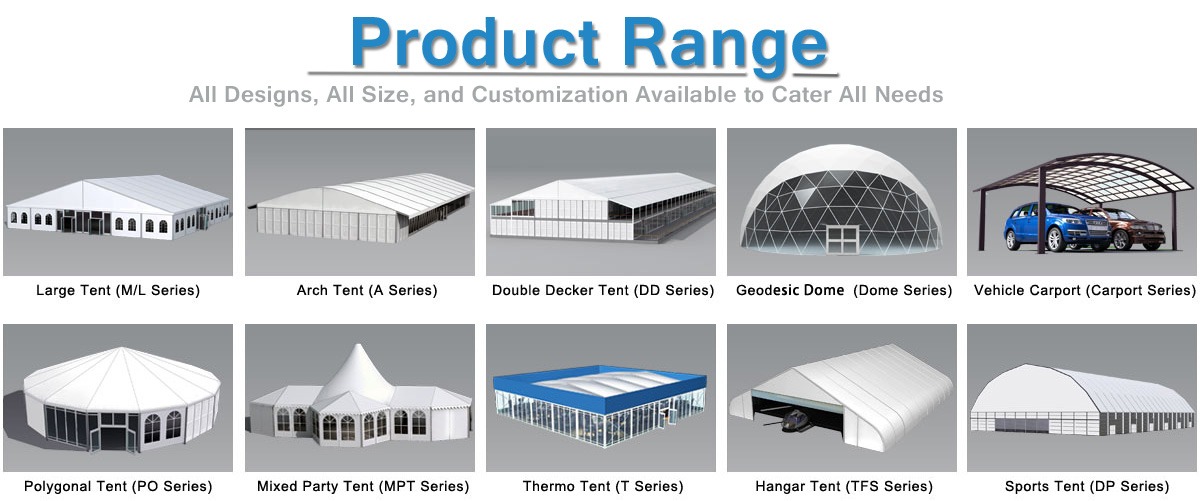 Product Range

All Designs, All Size, and Customization Available to Cater All Needs

Large Tent (M/L Series)

Arch Tent (A Series)

Double Decker Tent (DD Series)

Geodesic Dome (Dome Series)

Vehicle Carport (Carport Series)

Polygonal Tent (PO Series)

Mixed Party Tent (MPT Series)

Thermo Tent (T Series)

Hangar Tent (TFS Series)

Sports Tent (DP Series)